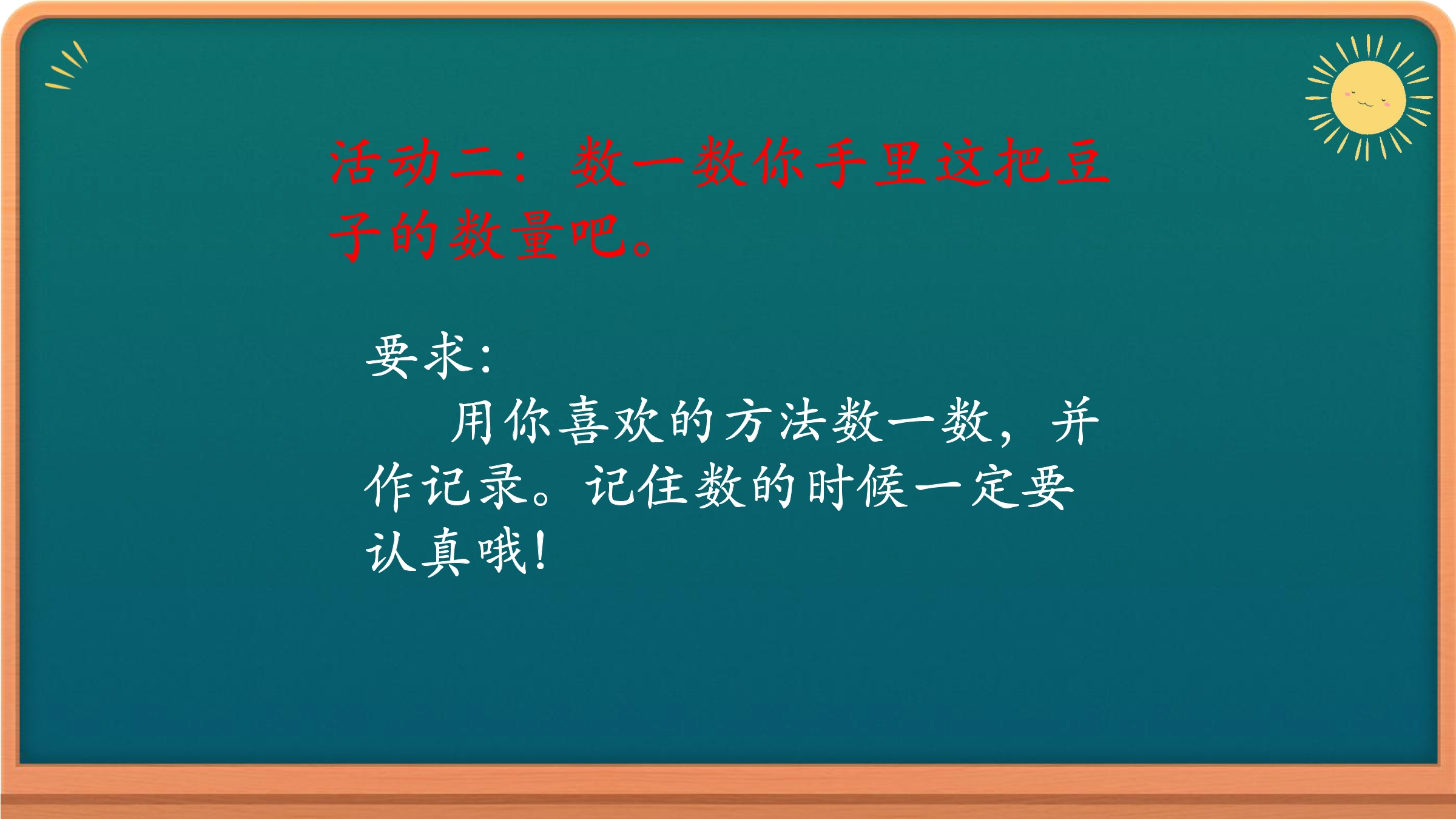 活动二：数一数你手里这把豆子的数量吧。

要求：

用你喜欢的方法数一数，并作记录。记住数的时候一定要认真哦！